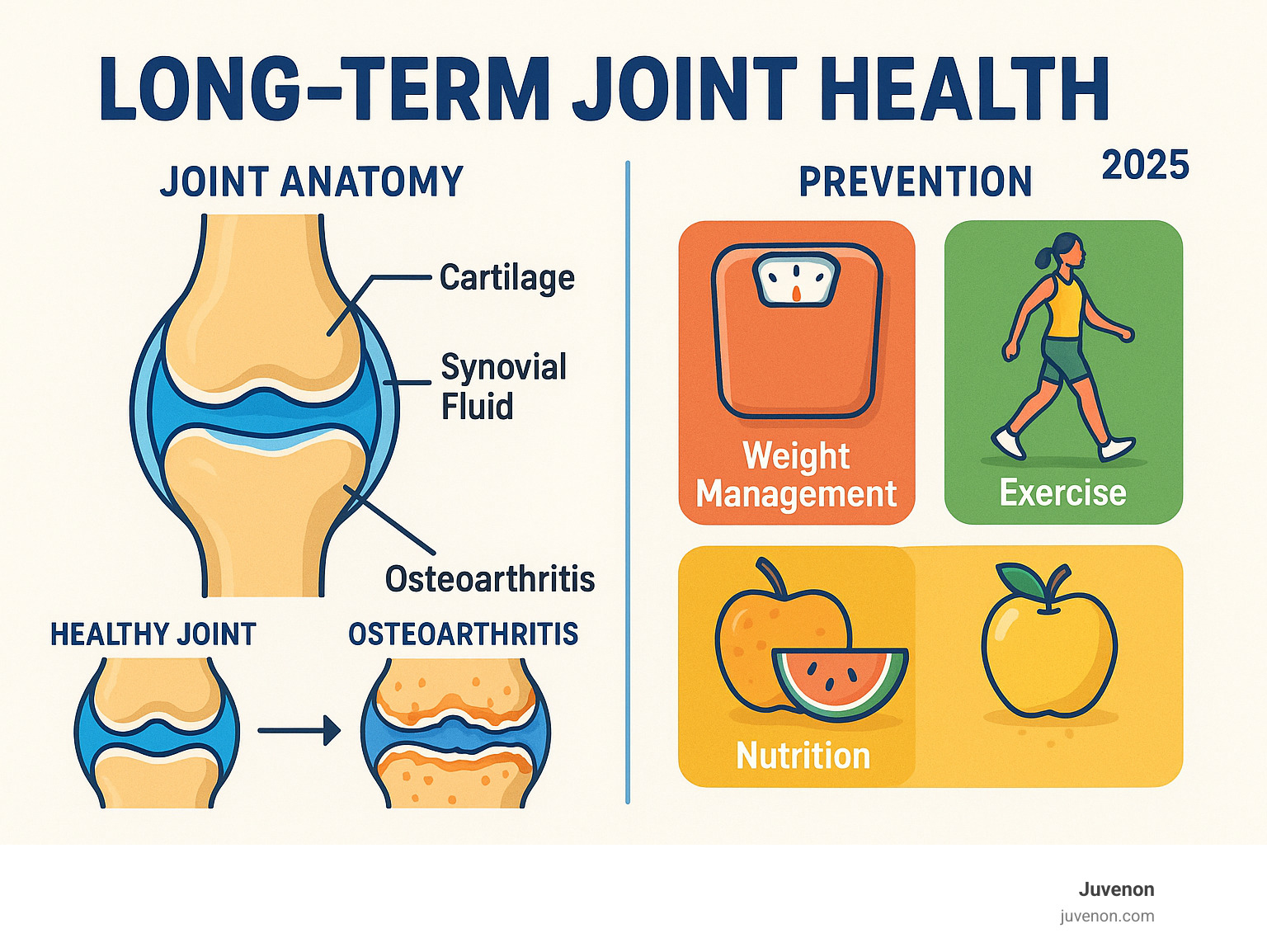 LONG-TERM JOINT HEALTH

JOINT ANATOMY

Cartilage

Synovial Fluid

Osteoarthritis

HEALTHY JOINT

OSTEOARTHRITIS

PREVENTION

2025

Weight Management

Exercise

Nutrition

Juvenon
juvenon.com